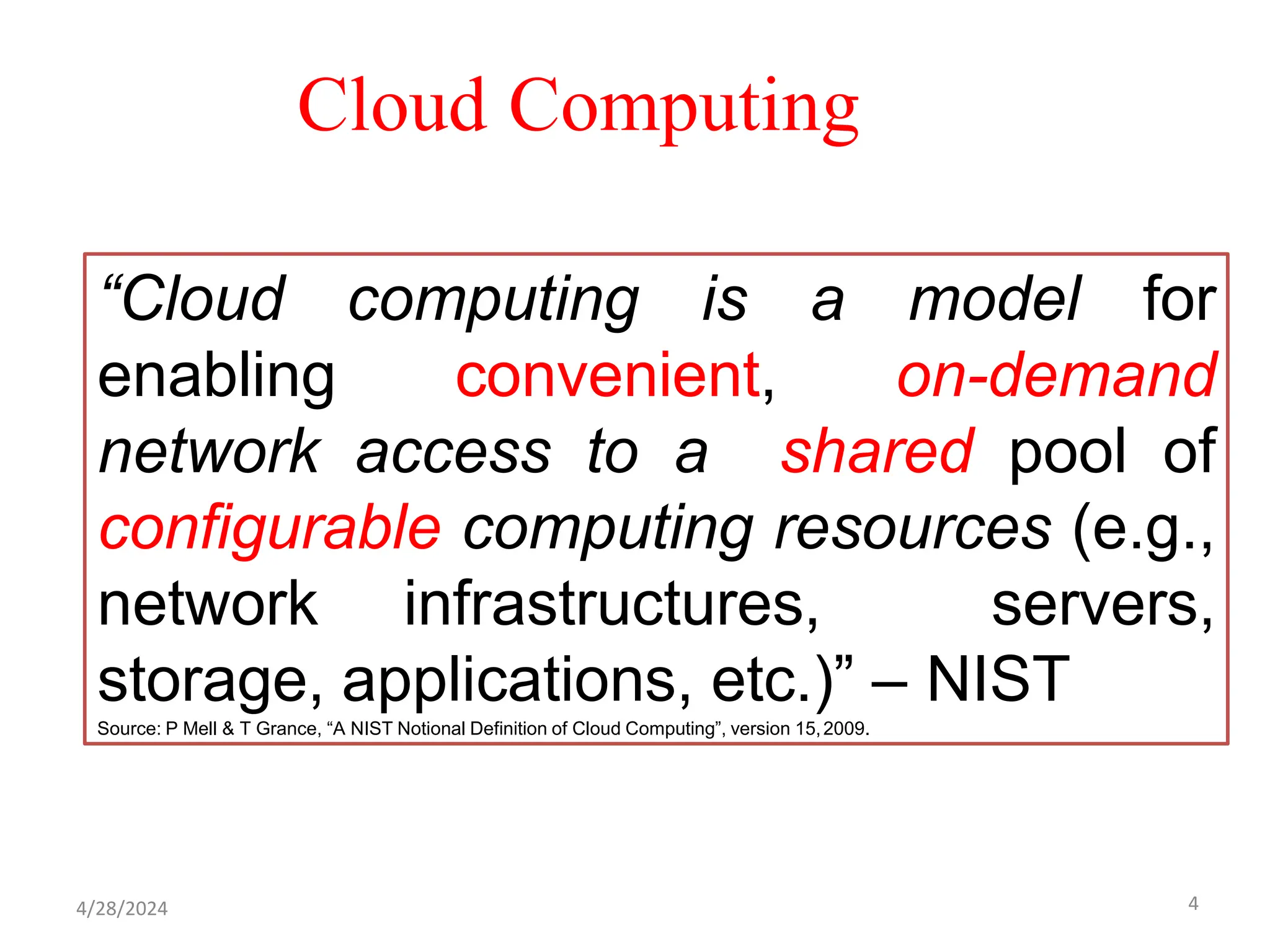 Cloud Computing

“Cloud computing is a model for enabling convenient, on-demand network access to a shared pool of configurable computing resources (e.g., network infrastructures, servers, storage, applications, etc.)” – NIST

Source: P Mell & T Grance, “A NIST Notional Definition of Cloud Computing”, version 15, 2009.

4/28/2024

4